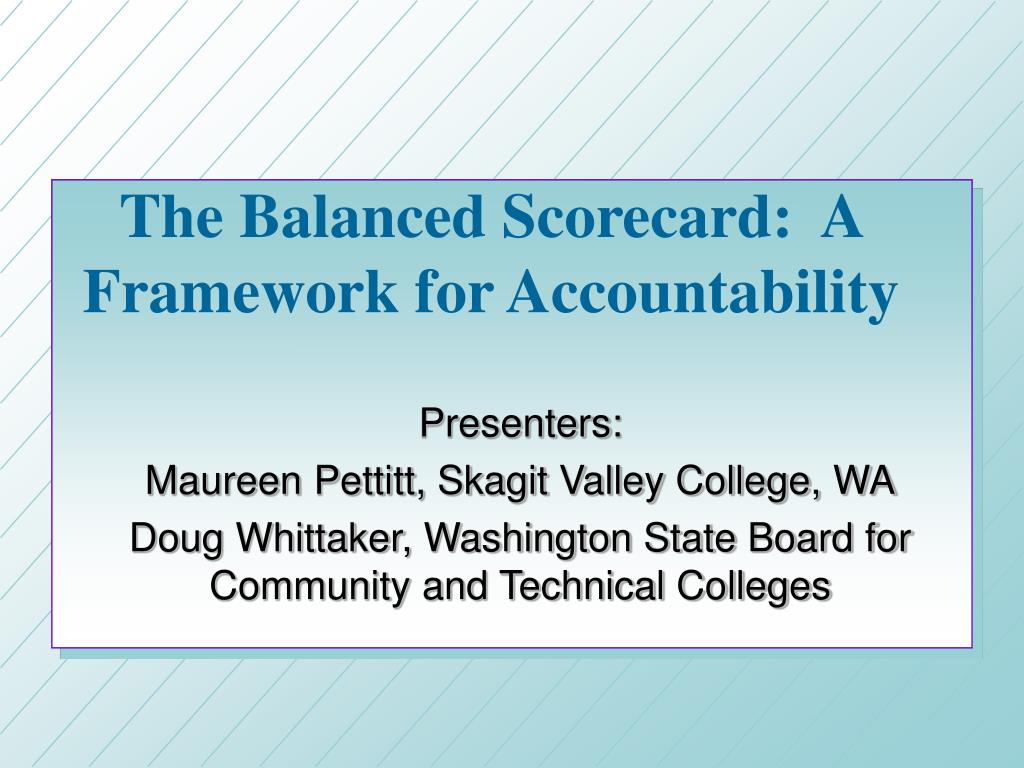 The Balanced Scorecard: A Framework for Accountability

Presenters:

Maureen Pettitt, Skagit Valley College, WA

Doug Whittaker, Washington State Board for Community and Technical Colleges